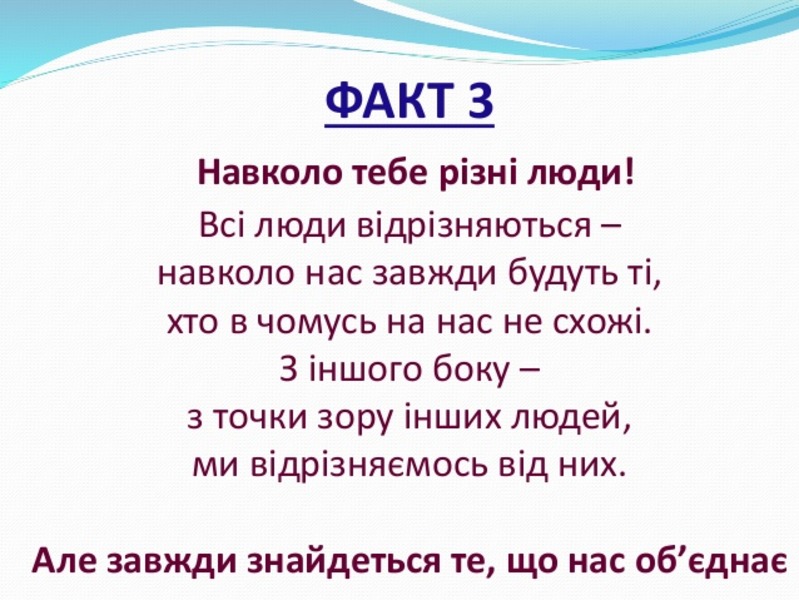 ФАКТ 3

Навколо тебе різні люди!

Всі люди відрізняються – навколо нас завжди будуть ті, хто в чомусь на нас не схожі. З іншого боку – з точки зору інших людей, ми відрізняємось від них.

Але завжди знайдеться те, що нас об’єднає